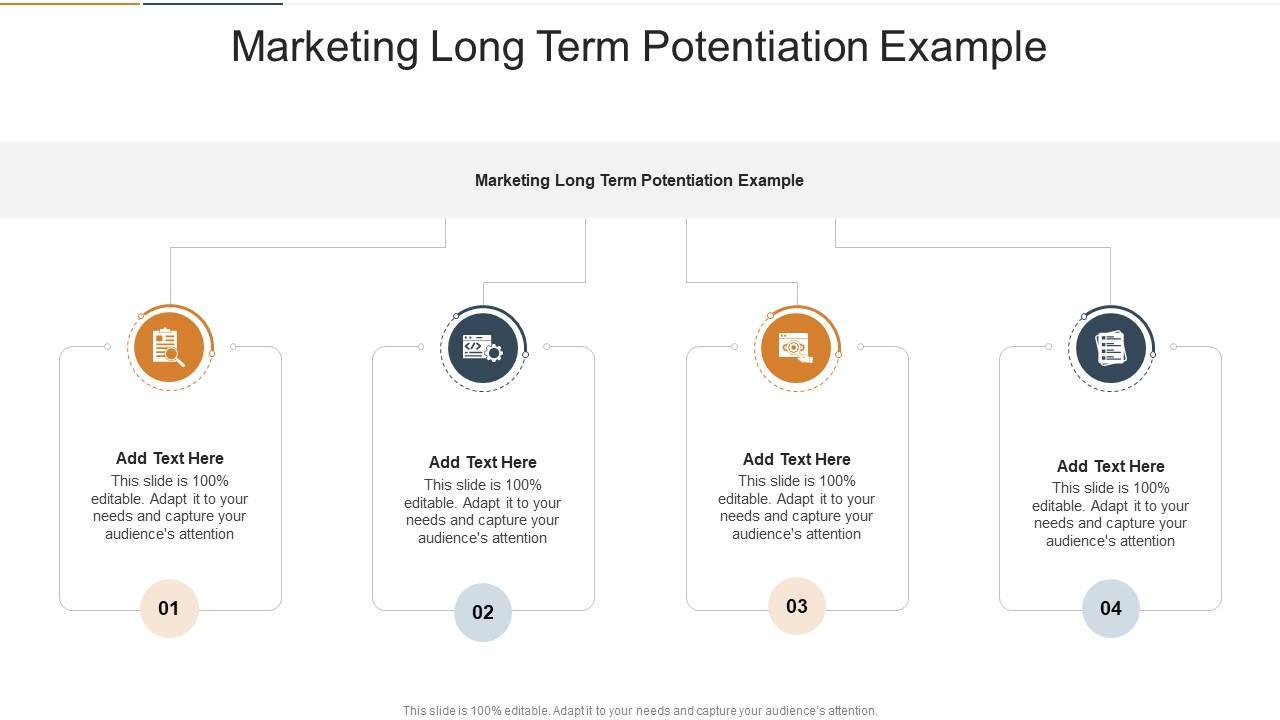 Marketing Long Term Potentiation Example

Marketing Long Term Potentiation Example

Add Text Here
This slide is 100% editable. Adapt it to your needs and capture your audience's attention

01

Add Text Here
This slide is 100% editable. Adapt it to your needs and capture your audience's attention

02

Add Text Here
This slide is 100% editable. Adapt it to your needs and capture your audience's attention

03

Add Text Here
This slide is 100% editable. Adapt it to your needs and capture your audience's attention

04

This slide is 100% editable. Adapt it to your needs and capture your audience's attention.